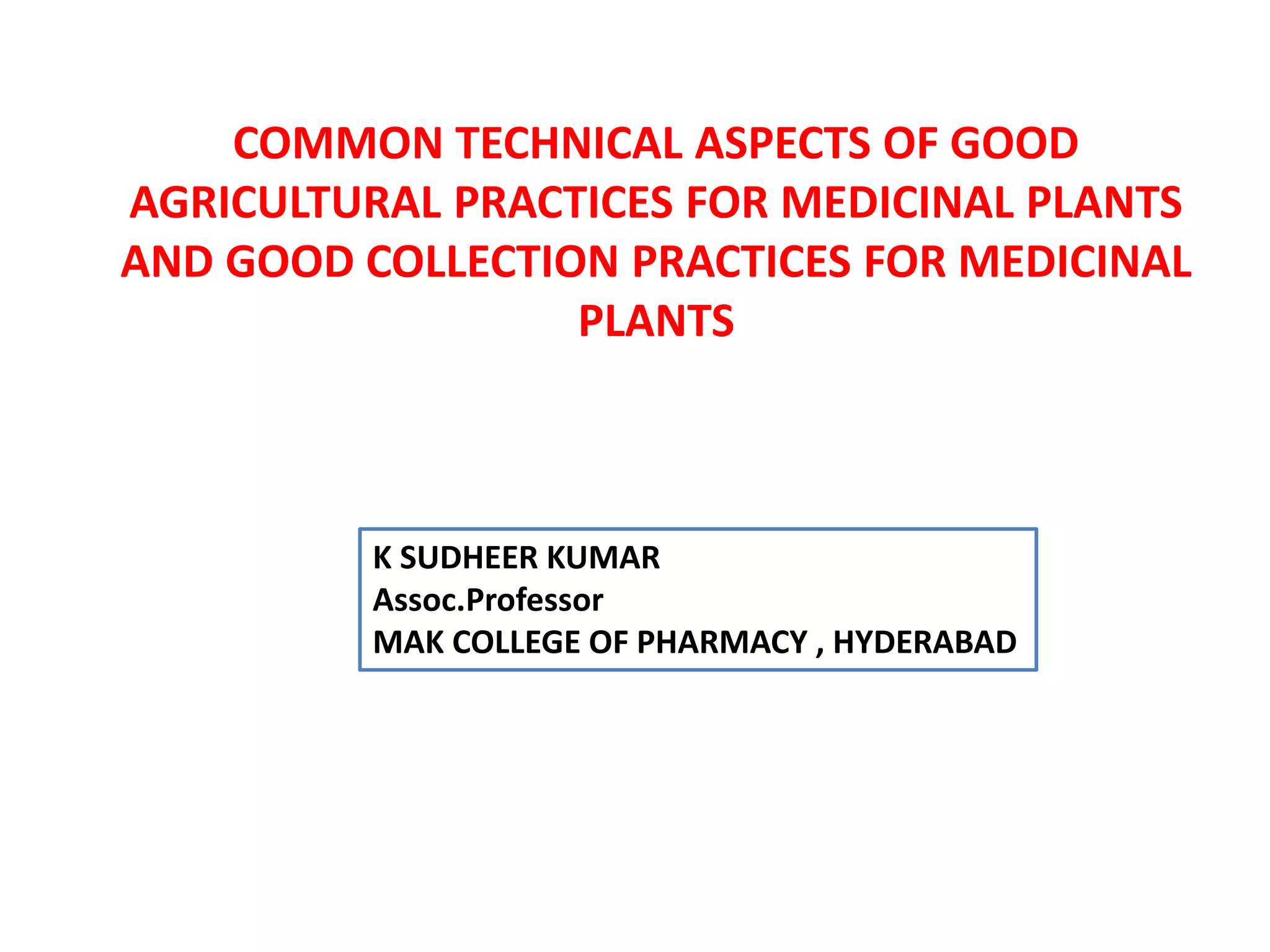 COMMON TECHNICAL ASPECTS OF GOOD AGRICULTURAL PRACTICES FOR MEDICINAL PLANTS AND GOOD COLLECTION PRACTICES FOR MEDICINAL PLANTS

K SUDHEER KUMAR
Assoc.Professor
MAK COLLEGE OF PHARMACY , HYDERABAD